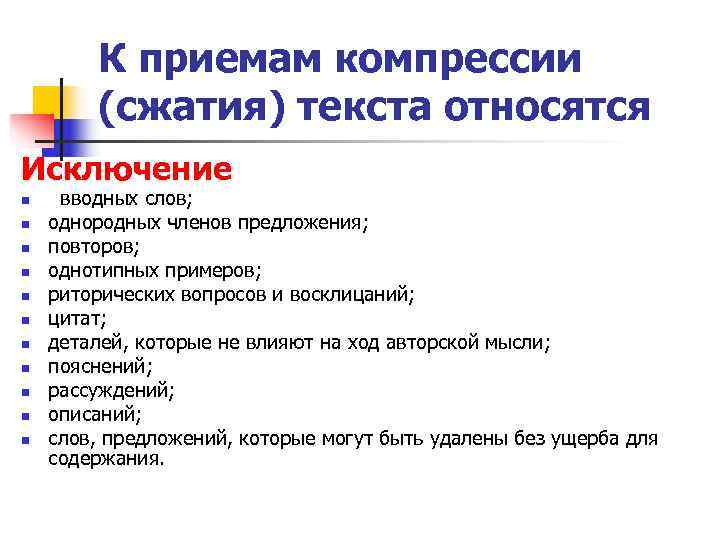 К приемам компрессии (сжатия) текста относятся

Исключение

- вводных слов;
- однородных членов предложения;
- повторов;
- однотипных примеров;
- риторических вопросов и восклицаний;
- цитат;
- деталей, которые не влияют на ход авторской мысли;
- пояснений;
- рассуждений;
- описаний;
- слов, предложений, которые могут быть удалены без ущерба для содержания.